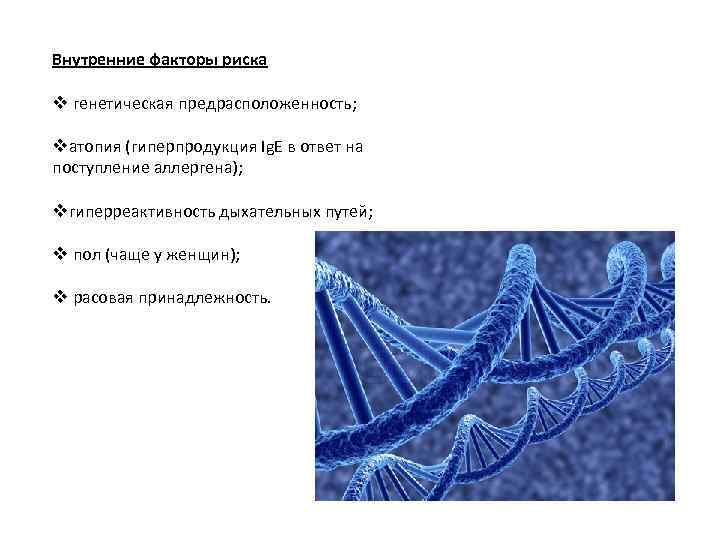 Внутренние факторы риска

❖ генетическая предрасположенность;

❖атопия (гиперпродукция IgE в ответ на поступление аллергена);

❖гиперреактивность дыхательных путей;

❖ пол (чаще у женщин);

❖ расовая принадлежность.